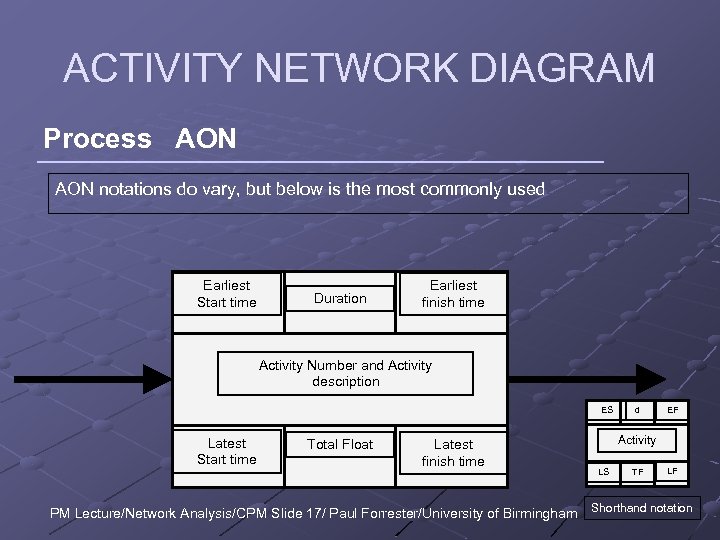 ACTIVITY NETWORK DIAGRAM

Process AON

AON notations do vary, but below is the most commonly used

Earliest Start time

Duration

Earliest finish time

Activity Number and Activity description

Latest Start time

Total Float

Latest finish time

ES

d

EF

Activity

LS

TF

LF

Shorthand notation

PM Lecture/Network Analysis/CPM Slide 17/ Paul Forrester/University of Birmingham